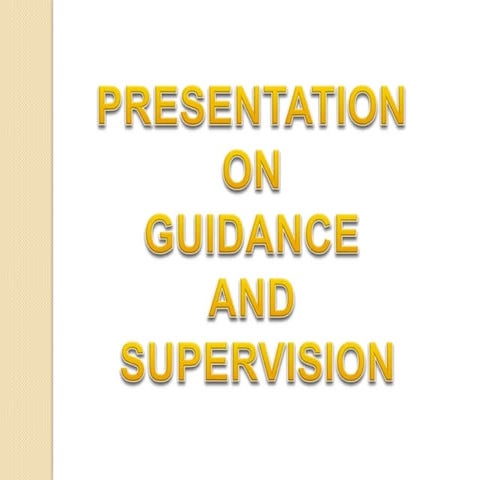 PRESENTATION
ON
GUIDANCE
AND
SUPERVISION